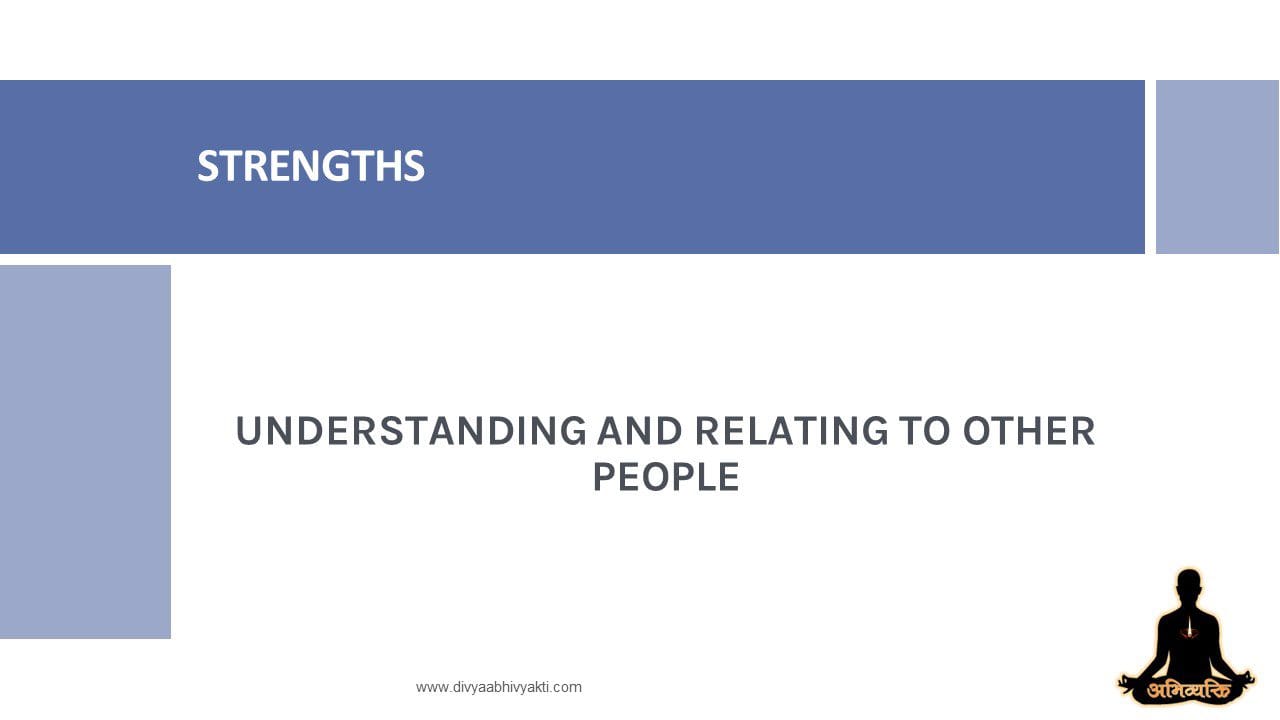 STRENGTHS

UNDERSTANDING AND RELATING TO OTHER PEOPLE

www.divyaabhivyakti.com

अभिव्यक्ति